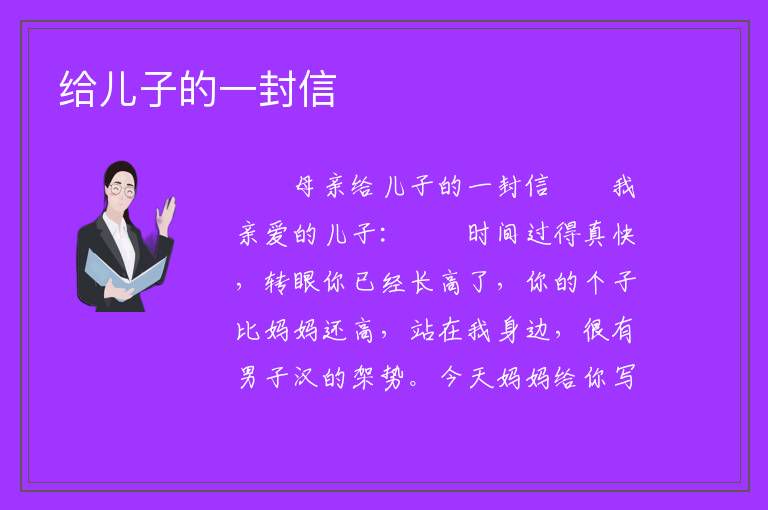 给儿子的一封信

母亲给儿子的一封信 我亲爱的儿子: 时间过得真快，转眼你已经长高了，你的个子比妈妈还高，站在我身边，很有男子汉的架势。今天妈妈给你写